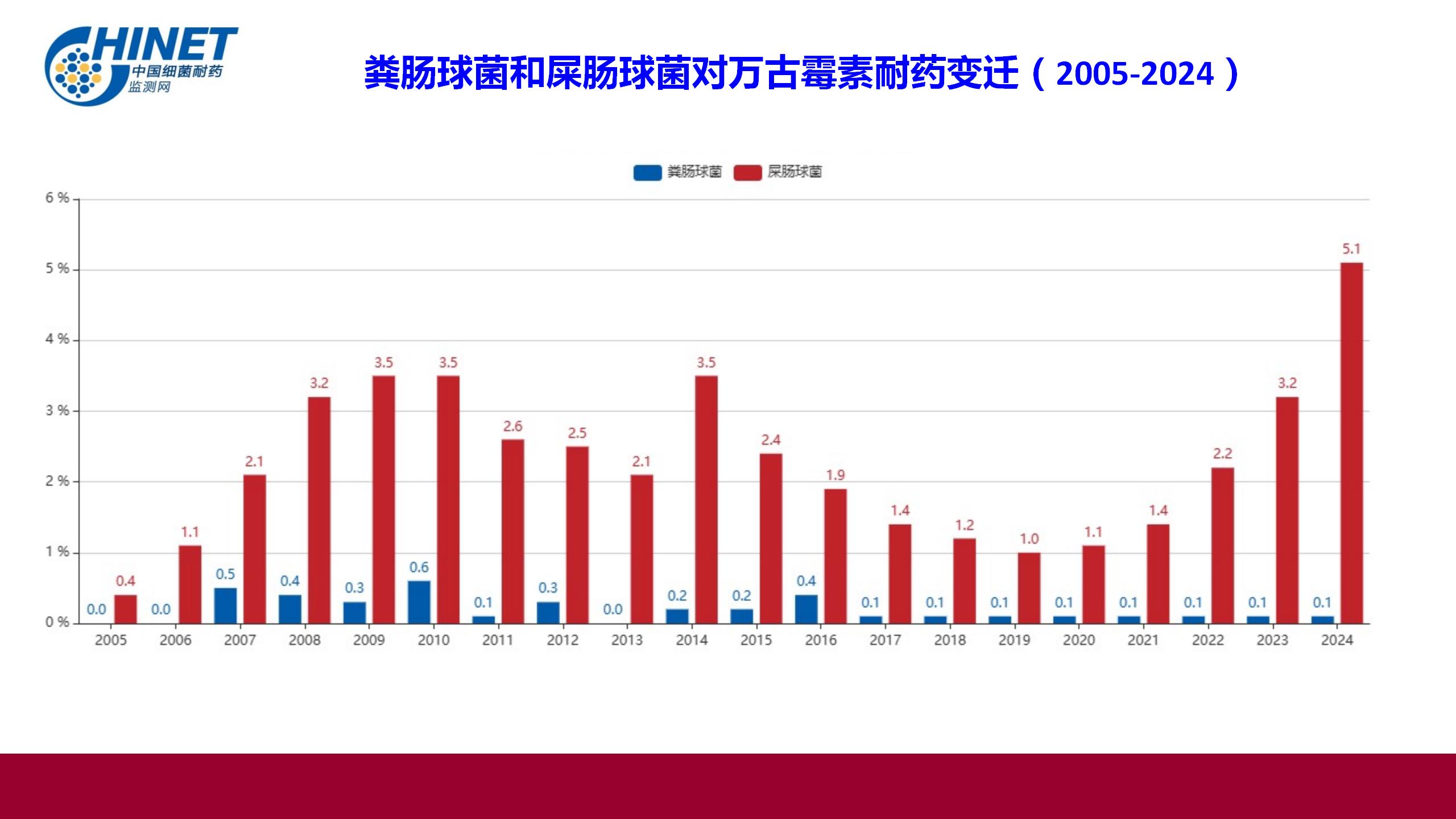 CHINET 中国细菌耐药监测网

粪肠球菌和屎肠球菌对万古霉素耐药变迁（2005-2024）

粪肠球菌 屎肠球菌

6 %
5 %
4 %
3 %
2 %
1 %
0 %

0.0 0.4
0.0 1.1
0.5 2.1
0.4 3.2
0.3 3.5
0.6 3.5
0.1 2.6
0.3 2.5
0.0 2.1
0.2 3.5
0.2 2.4
0.4 1.9
0.1 1.4
0.1 1.2
0.1 1.0
0.1 1.1
0.1 1.4
0.1 2.2
0.1 3.2
0.1 5.1

2005 2006 2007 2008 2009 2010 2011 2012 2013 2014 2015 2016 2017 2018 2019 2020 2021 2022 2023 2024